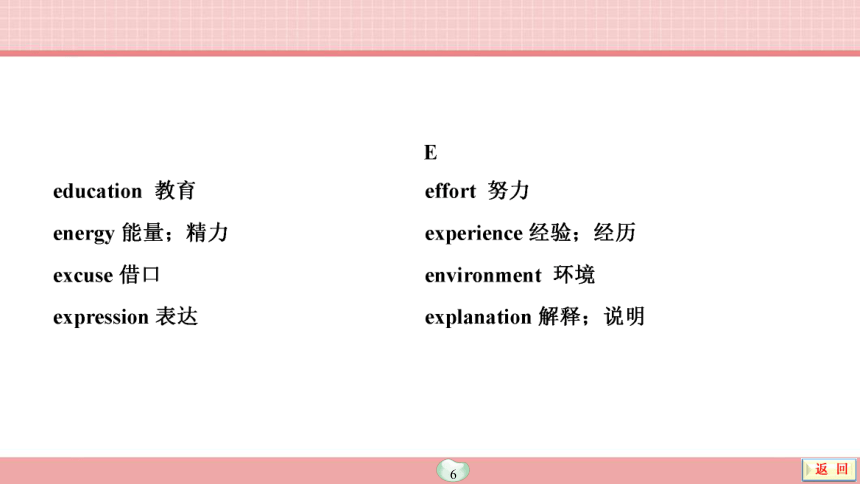 E

education 教育

energy 能量；精力

excuse 借口

expression 表达

effort 努力

experience 经验；经历

environment 环境

explanation 解释；说明

6

返 回